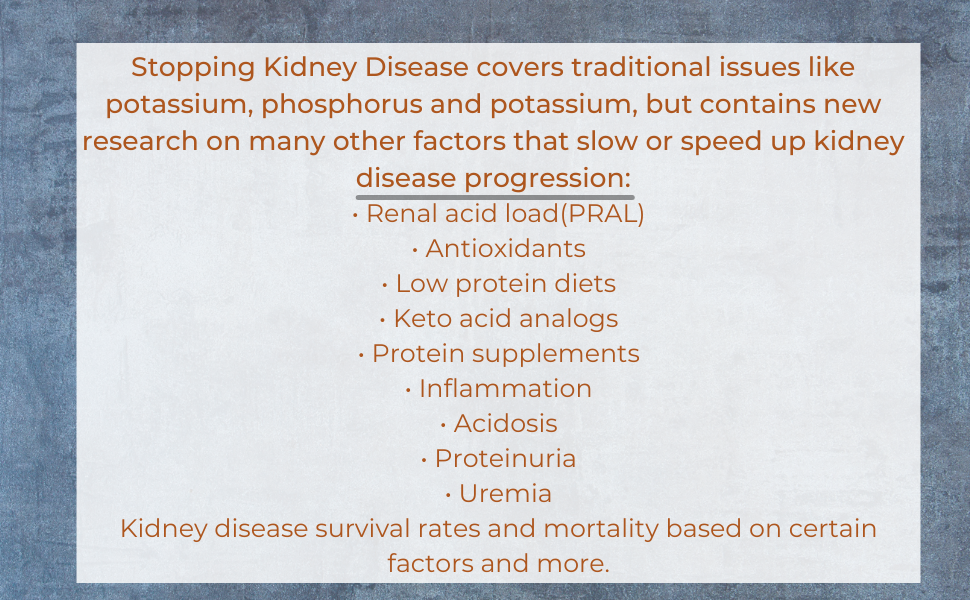 Stopping Kidney Disease covers traditional issues like potassium, phosphorus and potassium, but contains new research on many other factors that slow or speed up kidney disease progression:

• Renal acid load(PRAL)
• Antioxidants
• Low protein diets
• Keto acid analogs
• Protein supplements
• Inflammation
• Acidosis
• Proteinuria
• Uremia

Kidney disease survival rates and mortality based on certain factors and more.